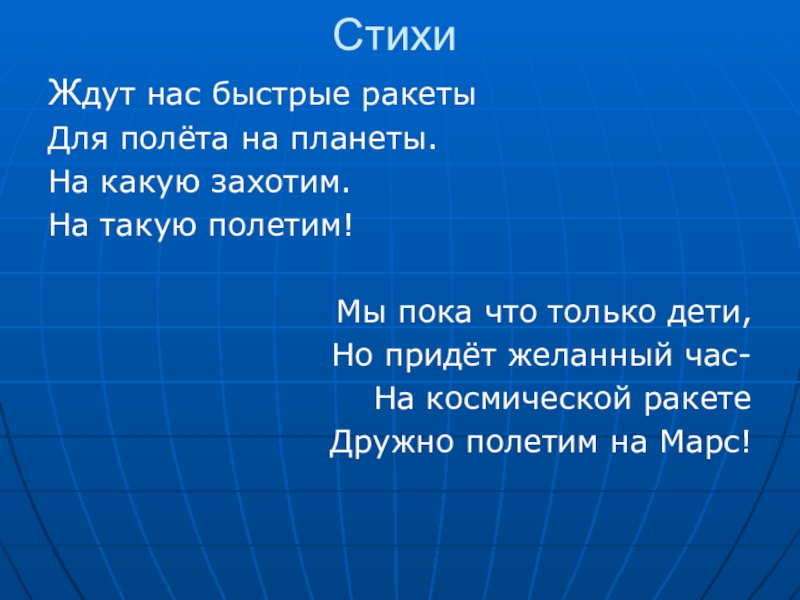 Стихи

Ждут нас быстрые ракеты
Для полёта на планеты.
На какую захотим.
На такую полетим!

Мы пока что только дети,
Но придёт желанный час-
На космической ракете
Дружно полетим на Марс!